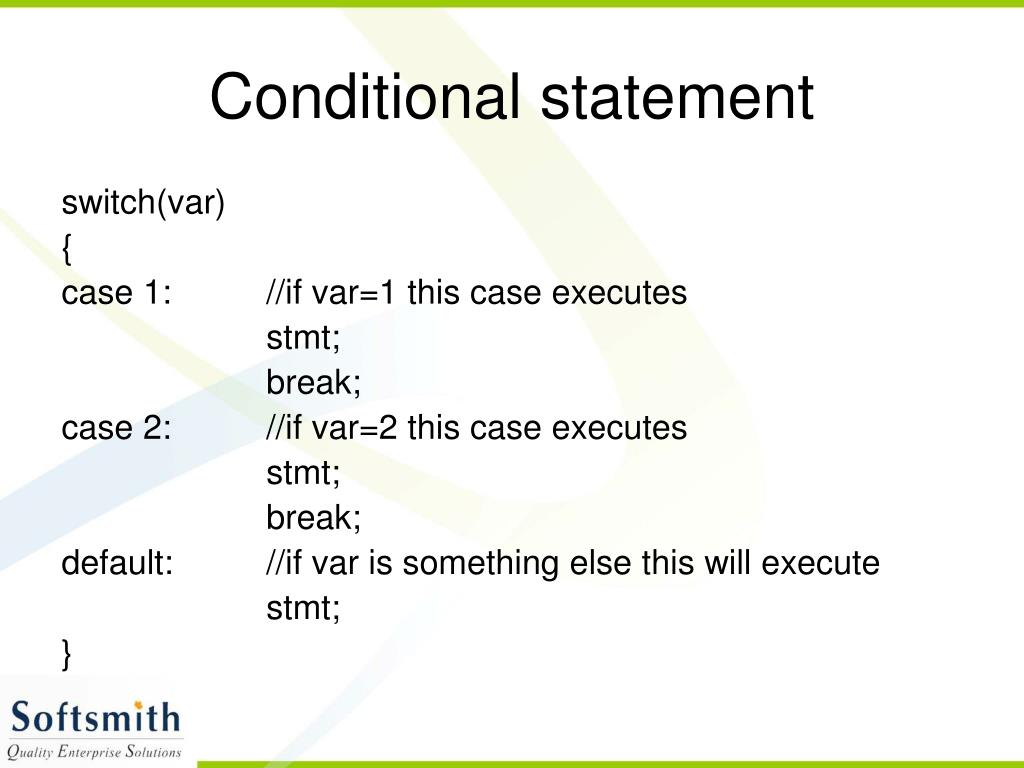 Conditional statement

switch(var)
{
case 1: //if var=1 this case executes
stmt;
break;
case 2: //if var=2 this case executes
stmt;
break;
default: //if var is something else this will execute
stmt;
}

Softsmith
Quality Enterprise Solutions